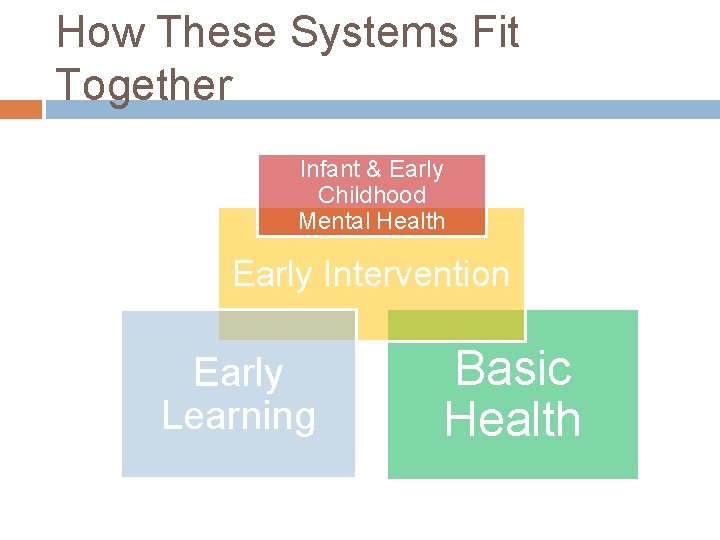 How These Systems Fit Together

Infant & Early Childhood Mental Health

Early Intervention

Early Learning

Basic Health